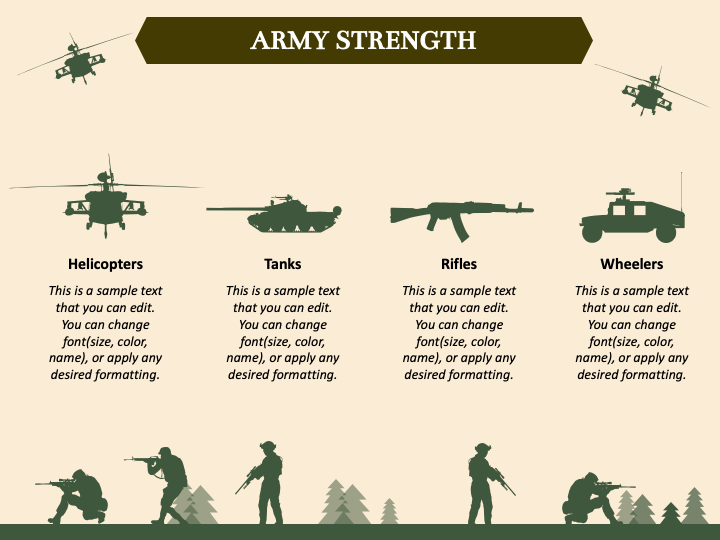 ARMY STRENGTH

Helicopters

This is a sample text that you can edit. You can change font(size, color, name), or apply any desired formatting.

Tanks

This is a sample text that you can edit. You can change font(size, color, name), or apply any desired formatting.

Rifles

This is a sample text that you can edit. You can change font(size, color, name), or apply any desired formatting.

Wheelers

This is a sample text that you can edit. You can change font(size, color, name), or apply any desired formatting.